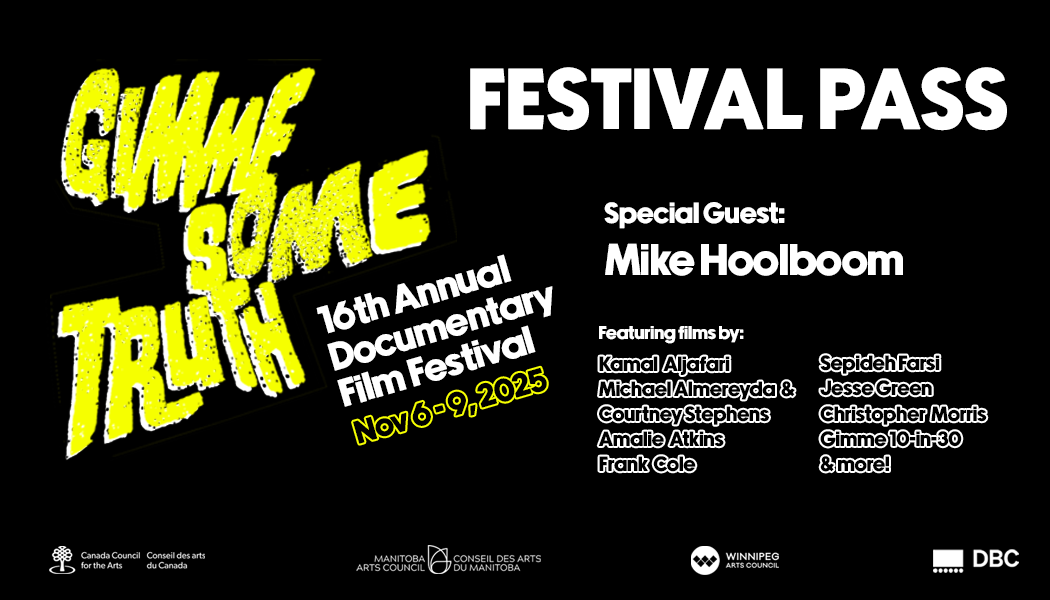 GIMME SOME TRUTH

16th Annual Documentary Film Festival
Nov 6 - 9, 2025

FESTIVAL PASS

Special Guest:
Mike Hoolboom

Featuring films by:

Kamal Aljafari
Michael Almereyda & Courtney Stephens
Amalie Atkins
Frank Cole

Sepideh Farsi
Jesse Green
Christopher Morris
Gimme 10-in-30
& more!

Canada Council for the Arts Conseil des arts du Canada

MANITOBA ARTS COUNCIL CONSEIL DES ARTS DU MANITOBA

WINNIPEG ARTS COUNCIL

DBC